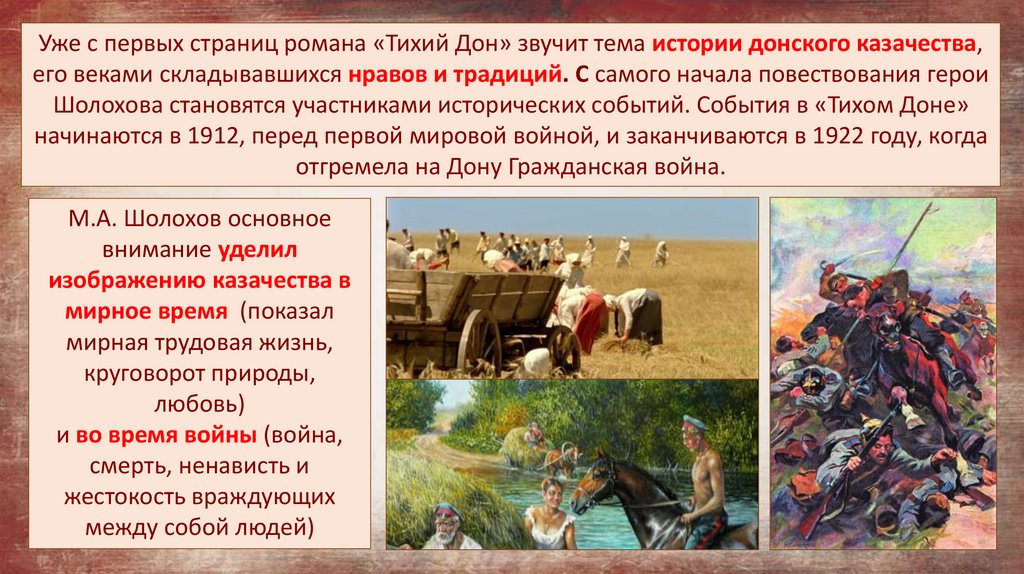 Уже с первых страниц романа «Тихий Дон» звучит тема истории донского казачества, его веками складывавшихся нравов и традиций. С самого начала повествования герои Шолохова становятся участниками исторических событий. События в «Тихом Доне» начинаются в 1912, перед первой мировой войной, и заканчиваются в 1922 году, когда отгремела на Дону Гражданская война.

М.А. Шолохов основное внимание уделил изображению казачества в мирное время (показал мирная трудовая жизнь, круговорот природы, любовь)
и во время войны (война, смерть, ненависть и жестокость враждующих между собой людей)